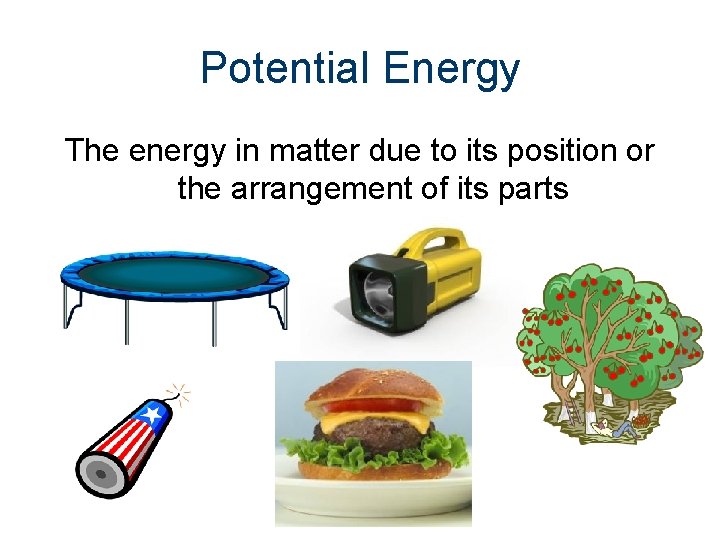 Potential Energy

The energy in matter due to its position or the arrangement of its parts